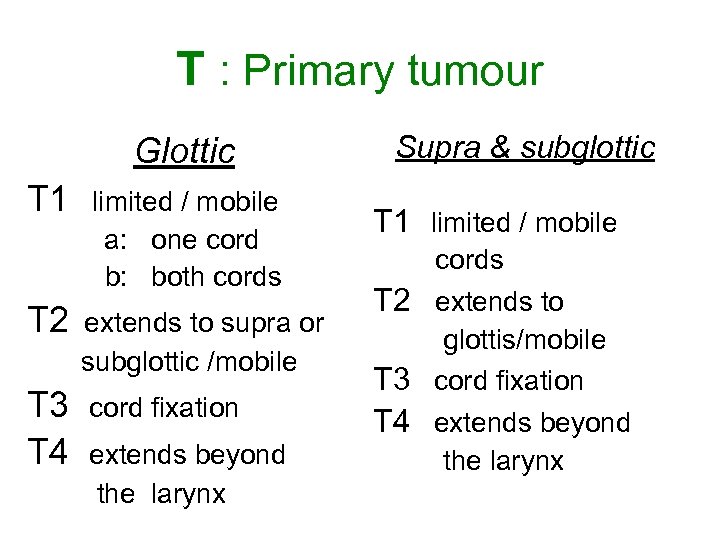 T : Primary tumour

Glottic

T1 limited / mobile
a: one cord
b: both cords

T2 extends to supra or subglottic /mobile

T3 cord fixation

T4 extends beyond the larynx

Supra & subglottic

T1 limited / mobile cords

T2 extends to glottis/mobile

T3 cord fixation

T4 extends beyond the larynx